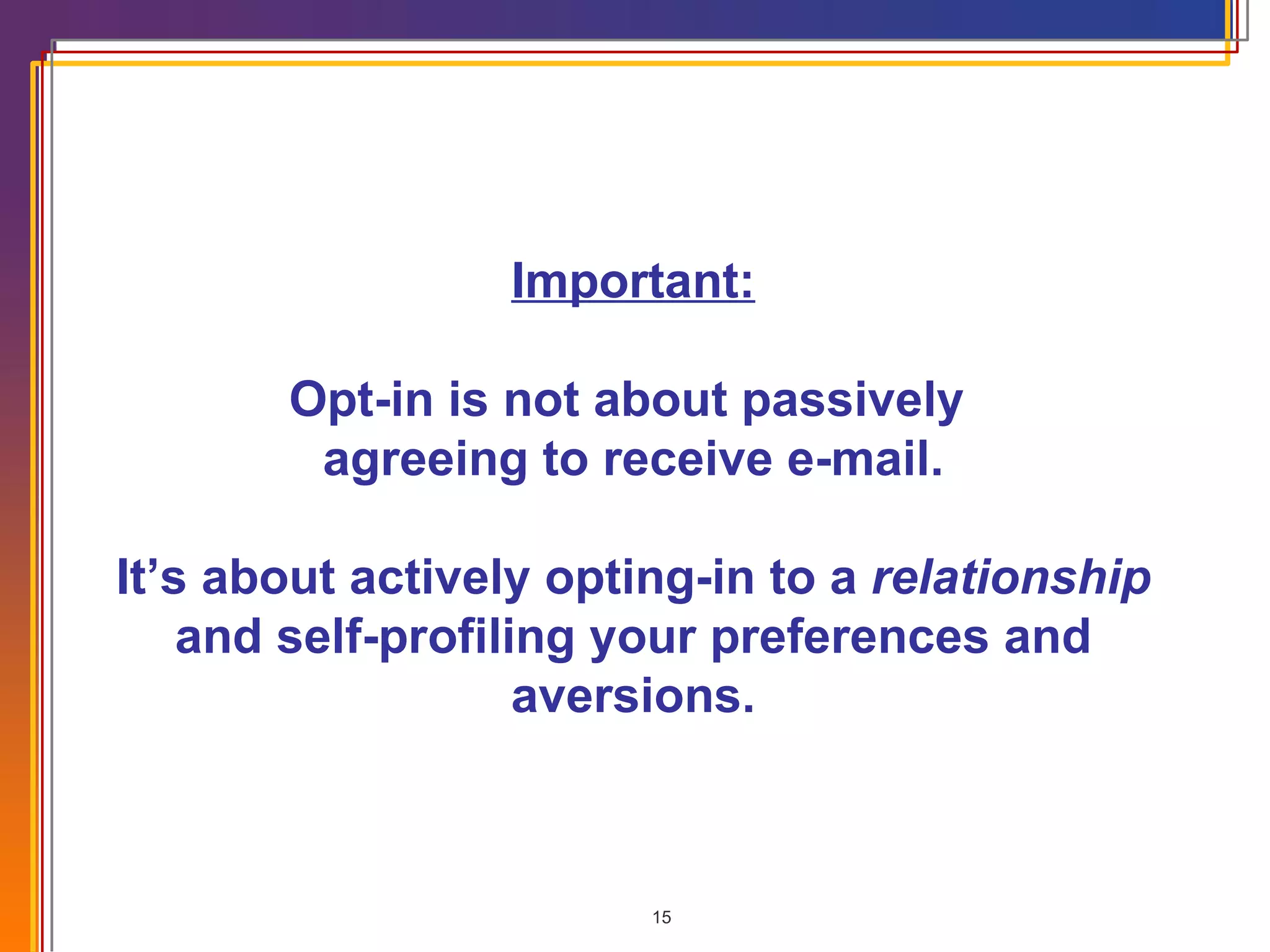 Important:

Opt-in is not about passively agreeing to receive e-mail.

It’s about actively opting-in to a relationship and self-profiling your preferences and aversions.

15